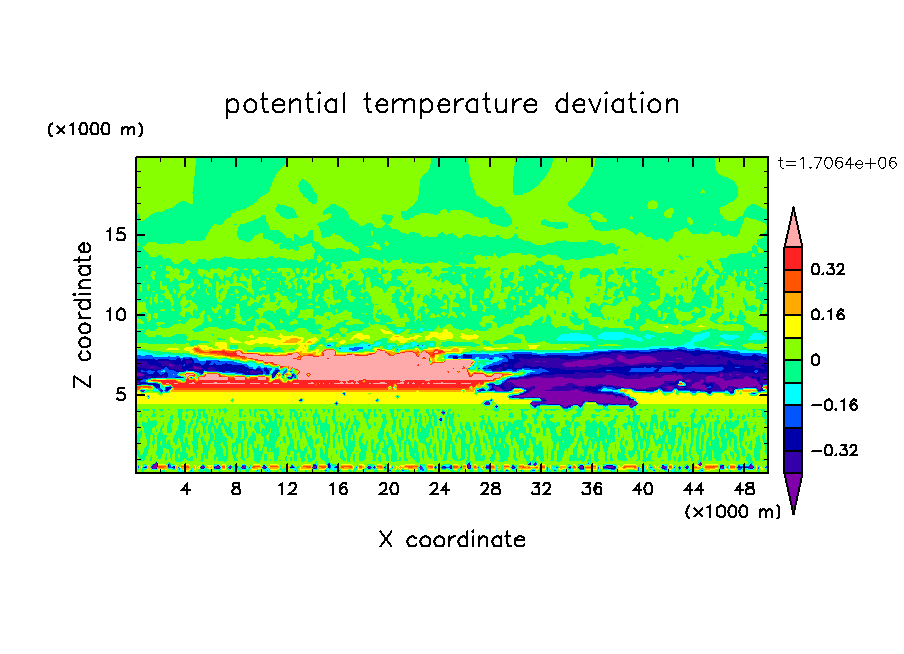 potential temperature deviation

(×1000 m)

t=1.7064e+06

Z coordinate

15
10
5

0.32
0.16
0
−0.16
−0.32

4 8 12 16 20 24 28 32 36 40 44 48

(×1000 m)

X coordinate